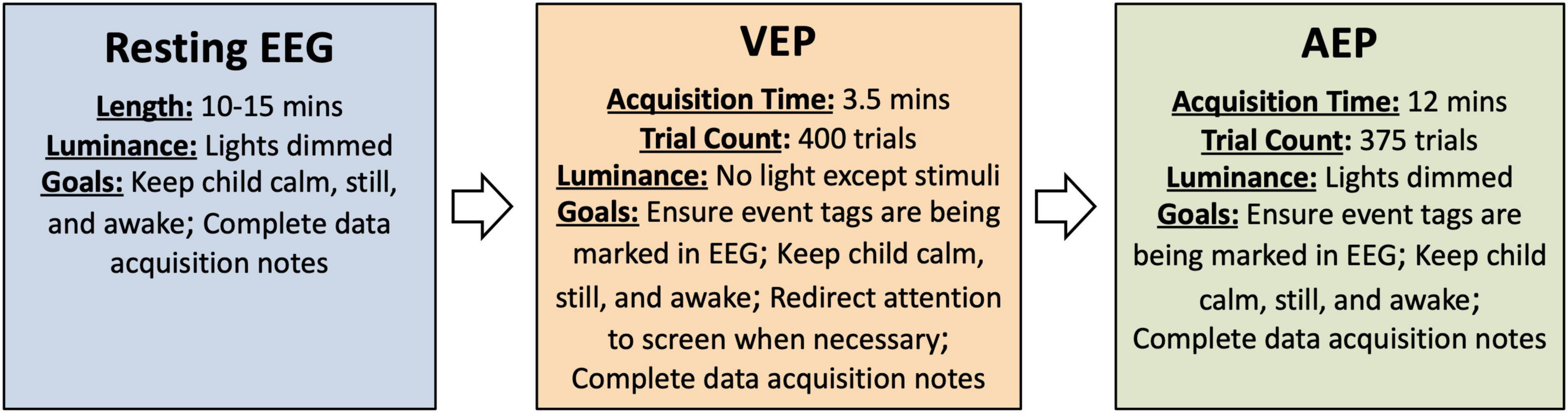 Resting EEG

Length: 10-15 mins
Luminance: Lights dimmed
Goals: Keep child calm, still, and awake; Complete data acquisition notes

VEP

Acquisition Time: 3.5 mins
Trial Count: 400 trials
Luminance: No light except stimuli
Goals: Ensure event tags are being marked in EEG; Keep child calm, still, and awake; Redirect attention to screen when necessary; Complete data acquisition notes

AEP

Acquisition Time: 12 mins
Trial Count: 375 trials
Luminance: Lights dimmed
Goals: Ensure event tags are being marked in EEG; Keep child calm, still, and awake; Complete data acquisition notes